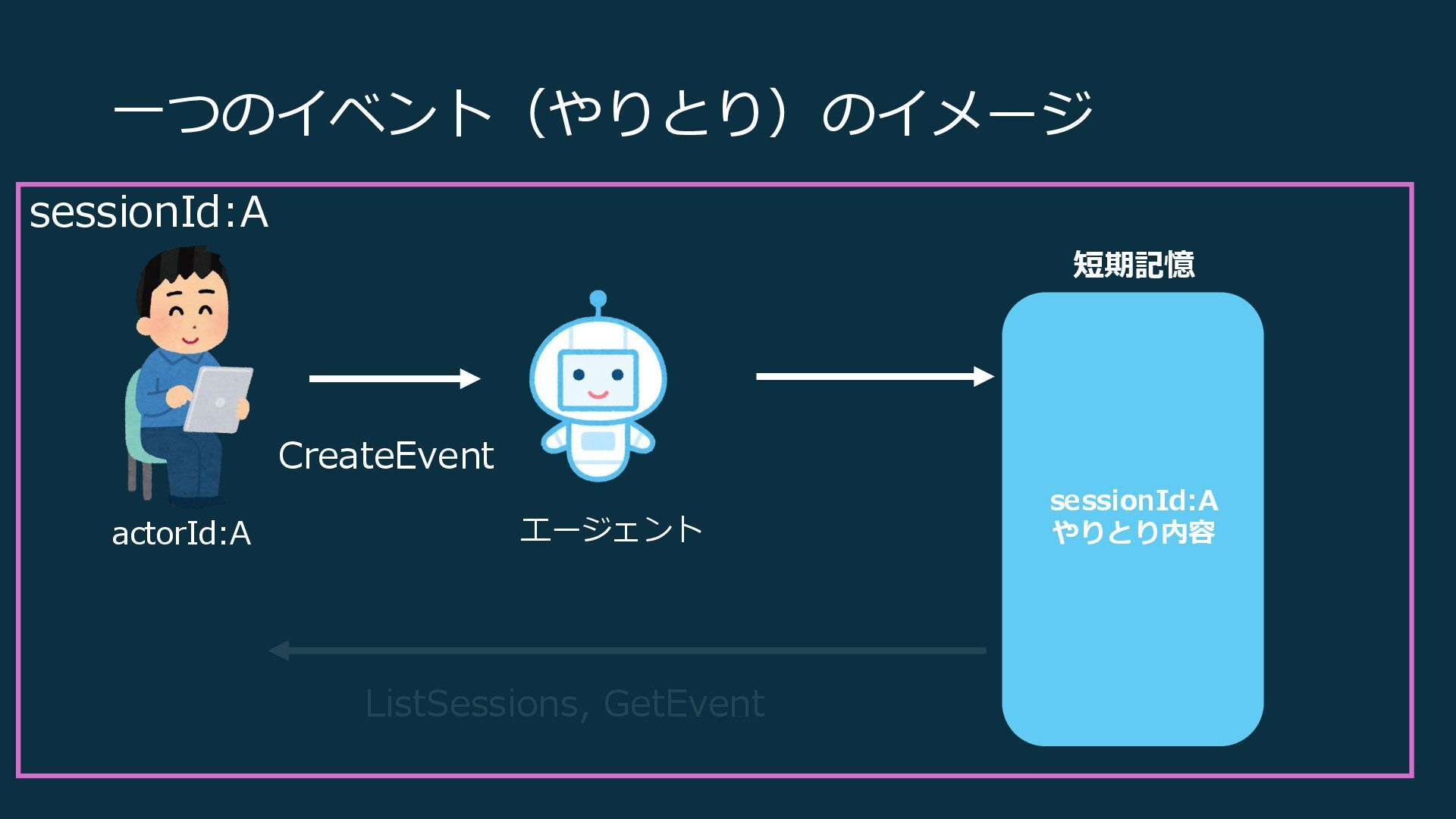 一つのイベント（やりとり）のイメージ

sessionId:A

短期記憶

CreateEvent

actorId:A

エージェント

sessionId:A
やりとり内容

ListSessions, GetEvent